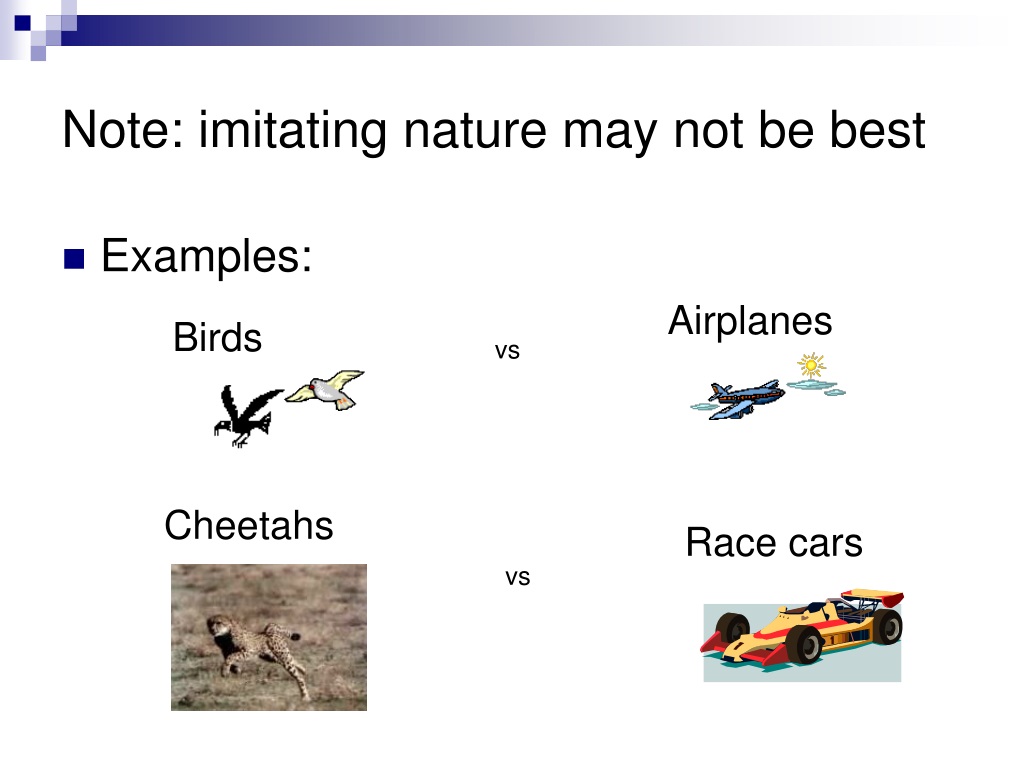 Note: imitating nature may not be best

Examples:

Birds

vs

Airplanes

Cheetahs

vs

Race cars